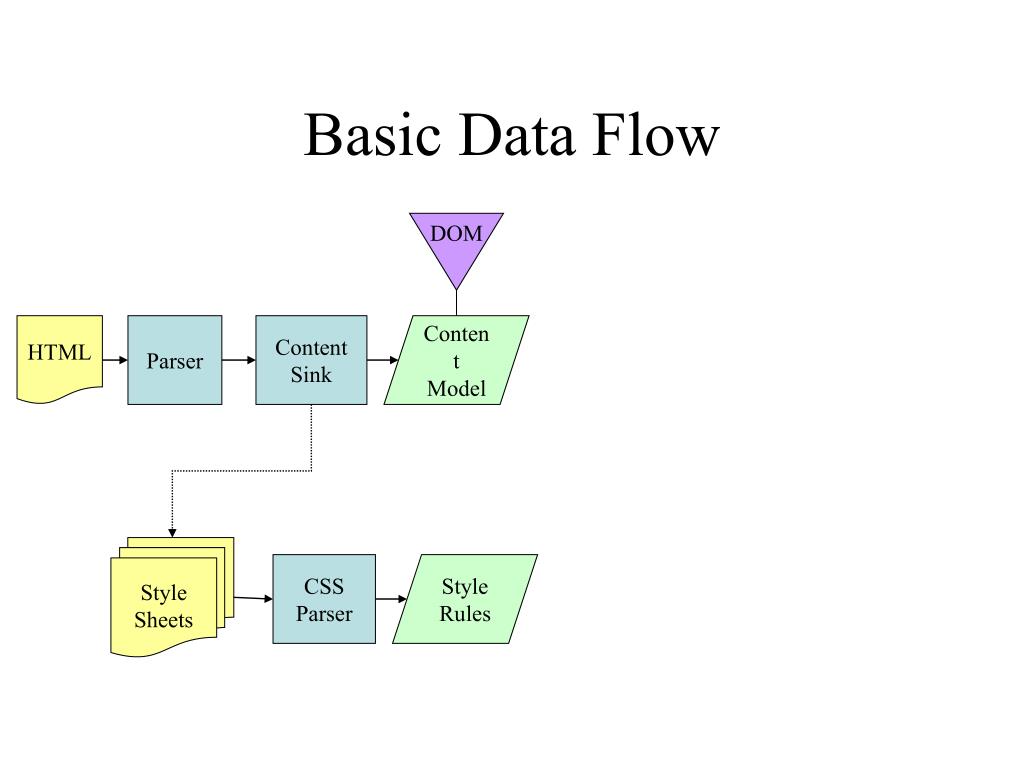 Basic Data Flow

DOM

HTML

Parser

Content Sink

Conten t Model

Style Sheets

CSS Parser

Style Rules